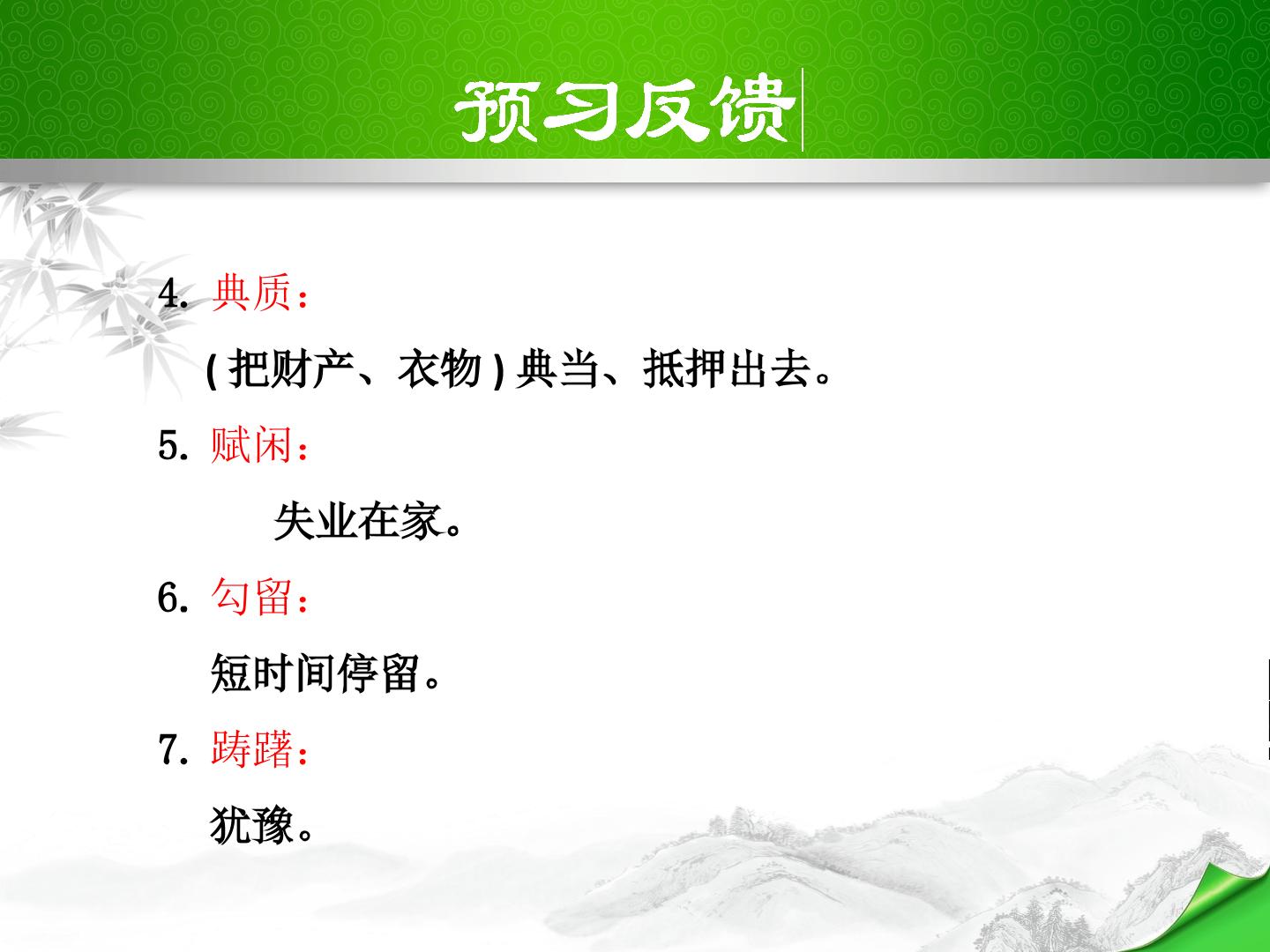 预习反馈

4.典质：

(把财产、衣物)典当、抵押出去。

5.赋闲：

失业在家。

6.勾留：

短时间停留。

7.踌躇：

犹豫。